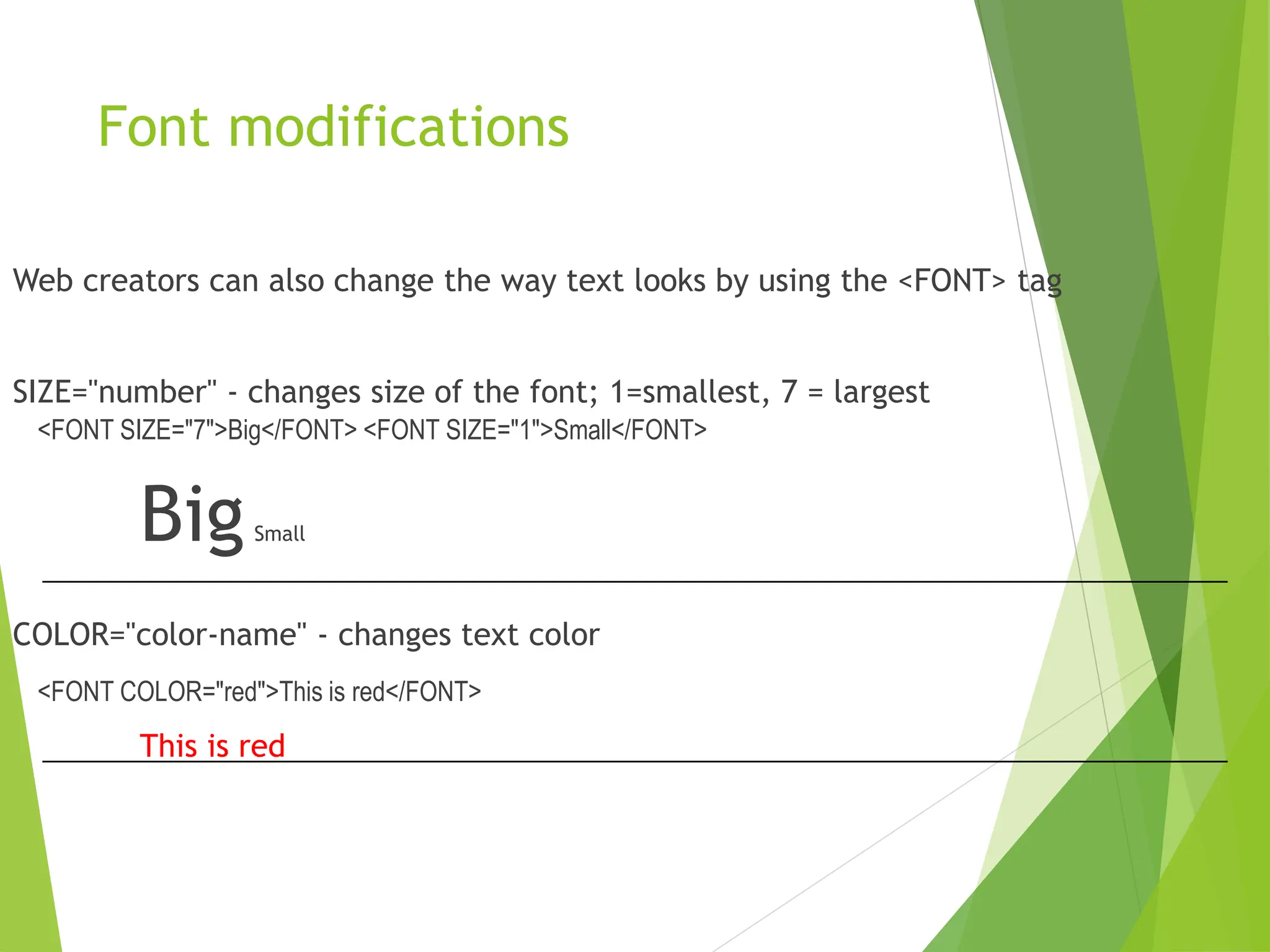 Font modifications

Web creators can also change the way text looks by using the <FONT> tag

SIZE="number" - changes size of the font; 1=smallest, 7 = largest
<FONT SIZE="7">Big</FONT> <FONT SIZE="1">Small</FONT>

Big Small

COLOR="color-name" - changes text color

<FONT COLOR="red">This is red</FONT>

This is red